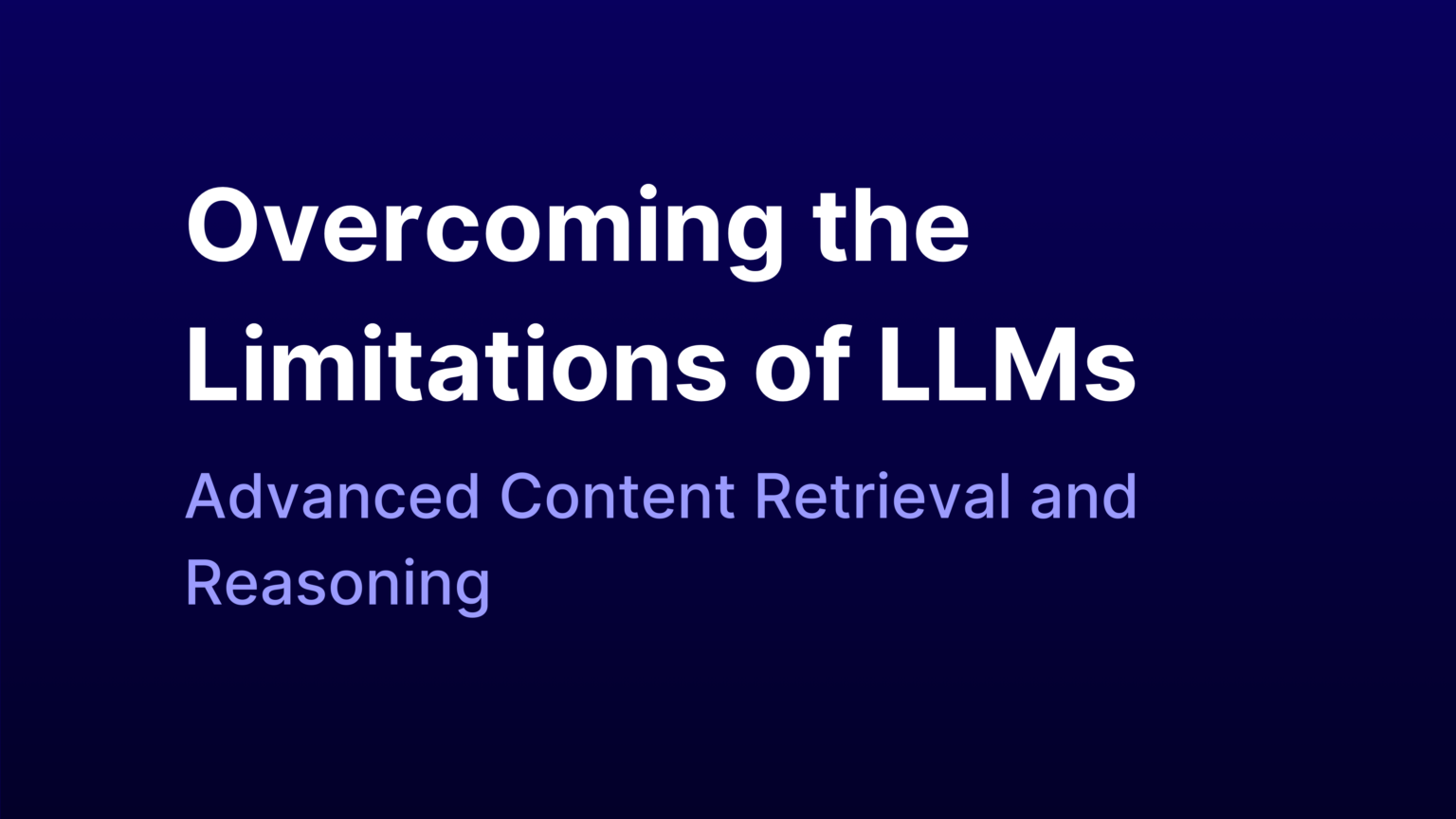 Overcoming the Limitations of LLMs

Advanced Content Retrieval and Reasoning